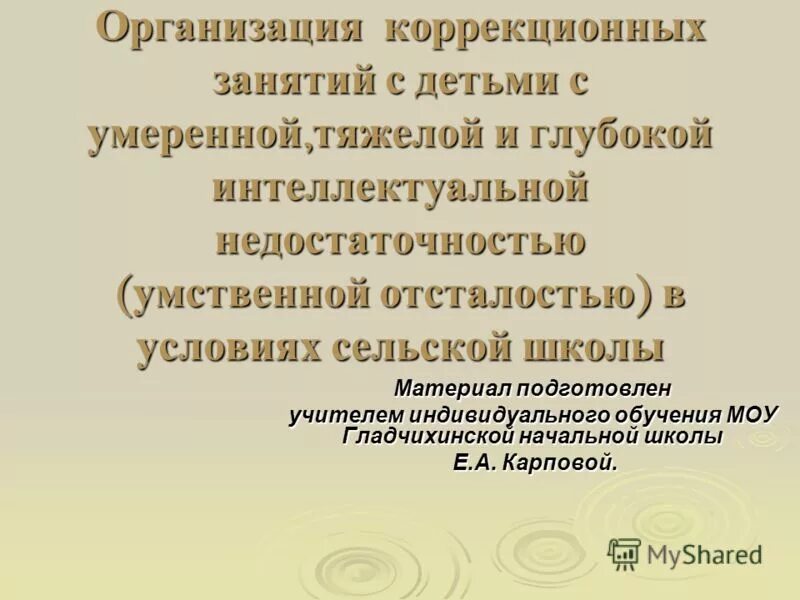 Организация коррекционных занятий с детьми с умеренной,тяжелой и глубокой интеллектуальной недостаточностью (умственной отсталостью) в условиях сельской школы

Материал подготовлен учителем индивидуального обучения МОУ Гладчихинской начальной школы Е.А. Карповой.

MyShared